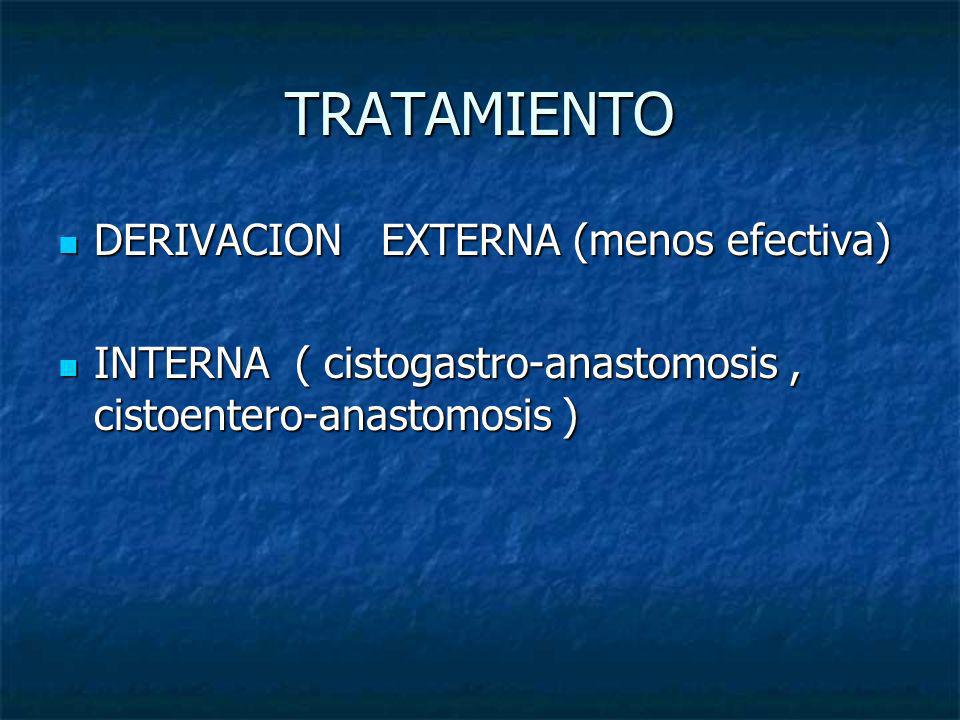 TRATAMIENTO

DERIVACION EXTERNA (menos efectiva)

INTERNA ( cistogastro-anastomosis , cistoentero-anastomosis )